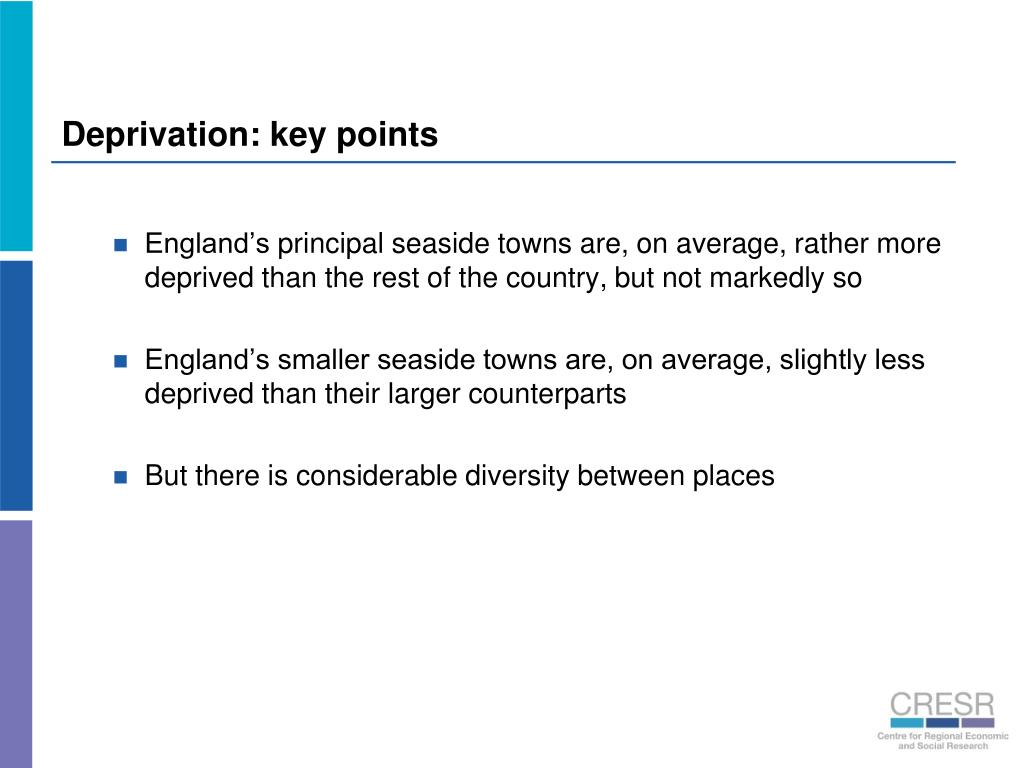 Deprivation: key points

England’s principal seaside towns are, on average, rather more deprived than the rest of the country, but not markedly so

England’s smaller seaside towns are, on average, slightly less deprived than their larger counterparts

But there is considerable diversity between places

CRESR
Centre for Regional Economic and Social Research